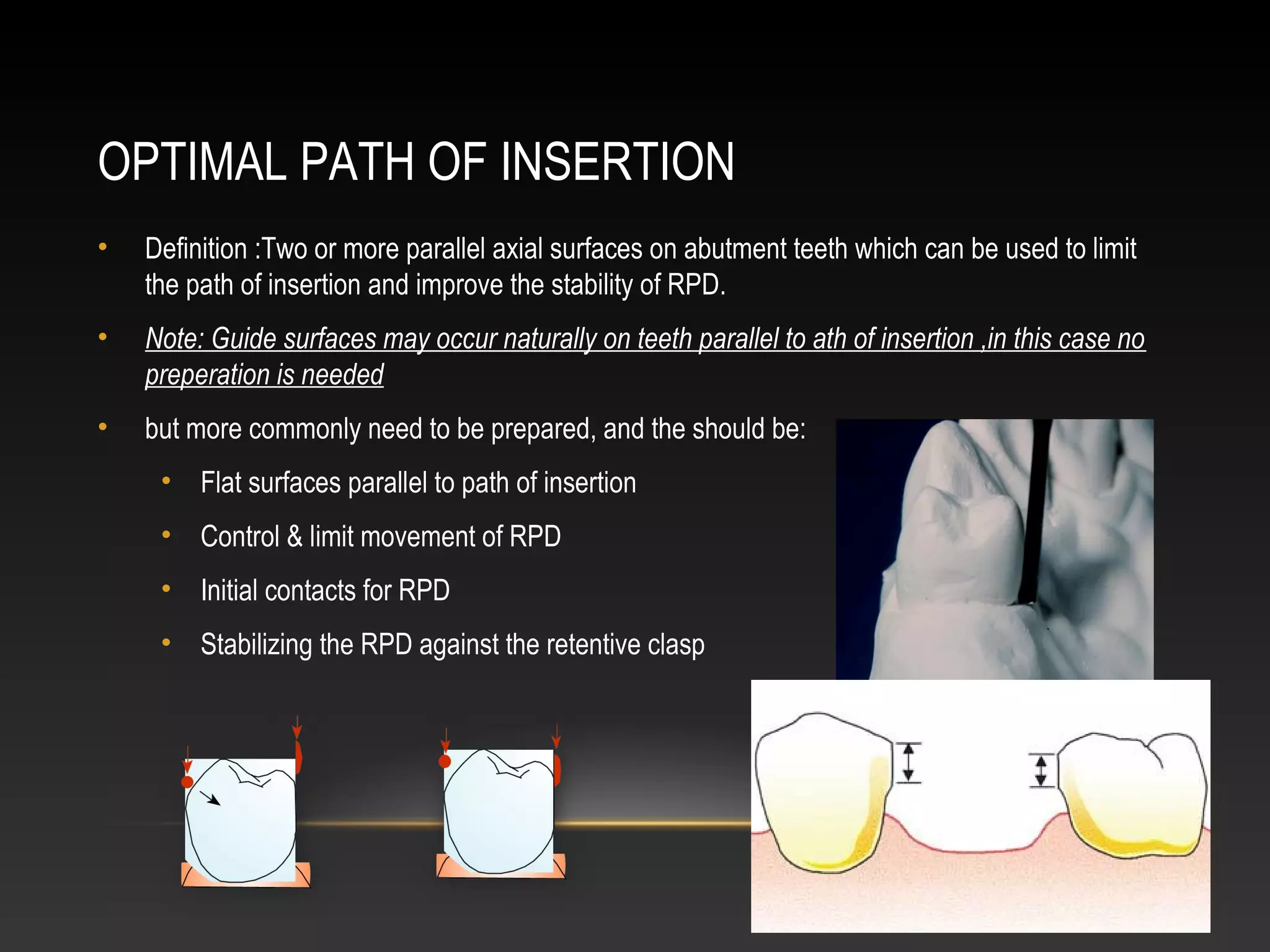 OPTIMAL PATH OF INSERTION

• Definition :Two or more parallel axial surfaces on abutment teeth which can be used to limit the path of insertion and improve the stability of RPD.

• Note: Guide surfaces may occur naturally on teeth parallel to ath of insertion ,in this case no preperation is needed

• but more commonly need to be prepared, and the should be:

• Flat surfaces parallel to path of insertion

• Control & limit movement of RPD

• Initial contacts for RPD

• Stabilizing the RPD against the retentive clasp